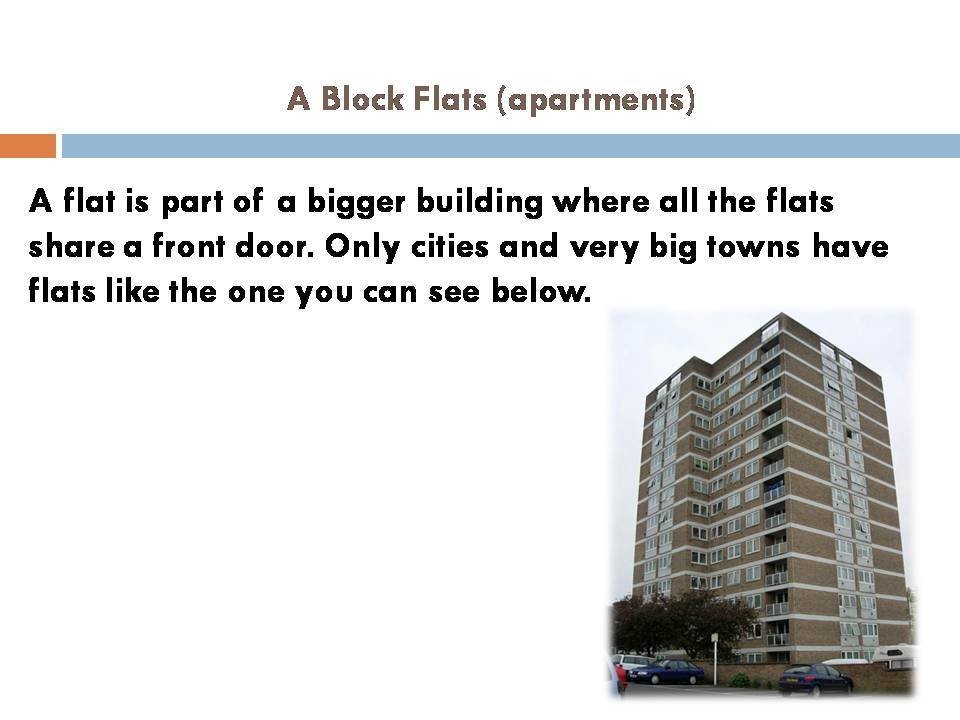 A Block Flats (apartments)

A flat is part of a bigger building where all the flats share a front door. Only cities and very big towns have flats like the one you can see below.